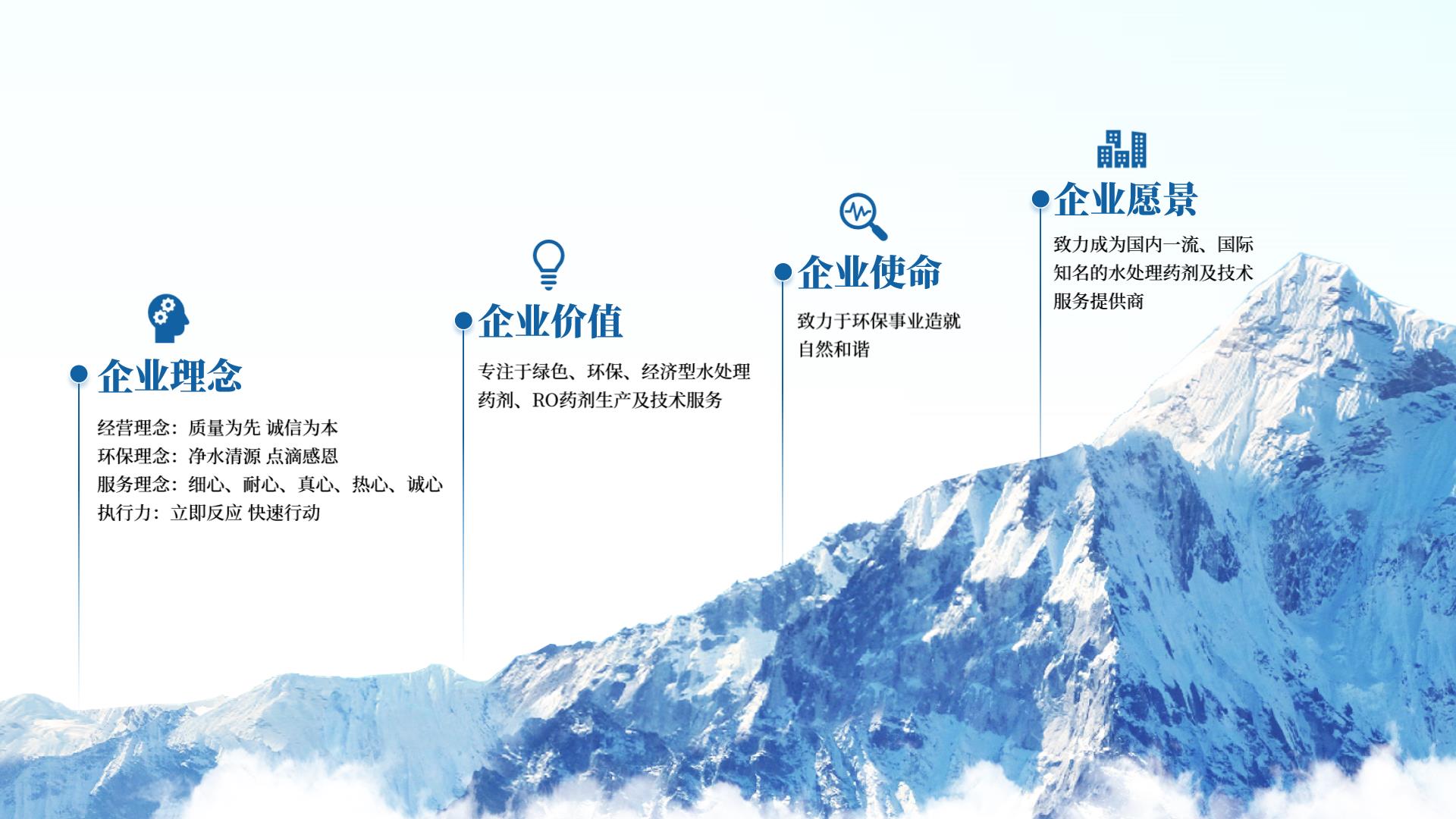 企业理念

经营理念：质量为先 诚信为本
环保理念：净水清源 点滴感恩
服务理念：细心、耐心、真心、热心、诚心
执行力：立即反应 快速行动

企业价值

专注于绿色、环保、经济型水处理药剂、RO药剂生产及技术服务

企业使命

致力于环保事业造就自然和谐

企业愿景

致力成为国内一流、国际知名的水处理药剂及技术服务提供商